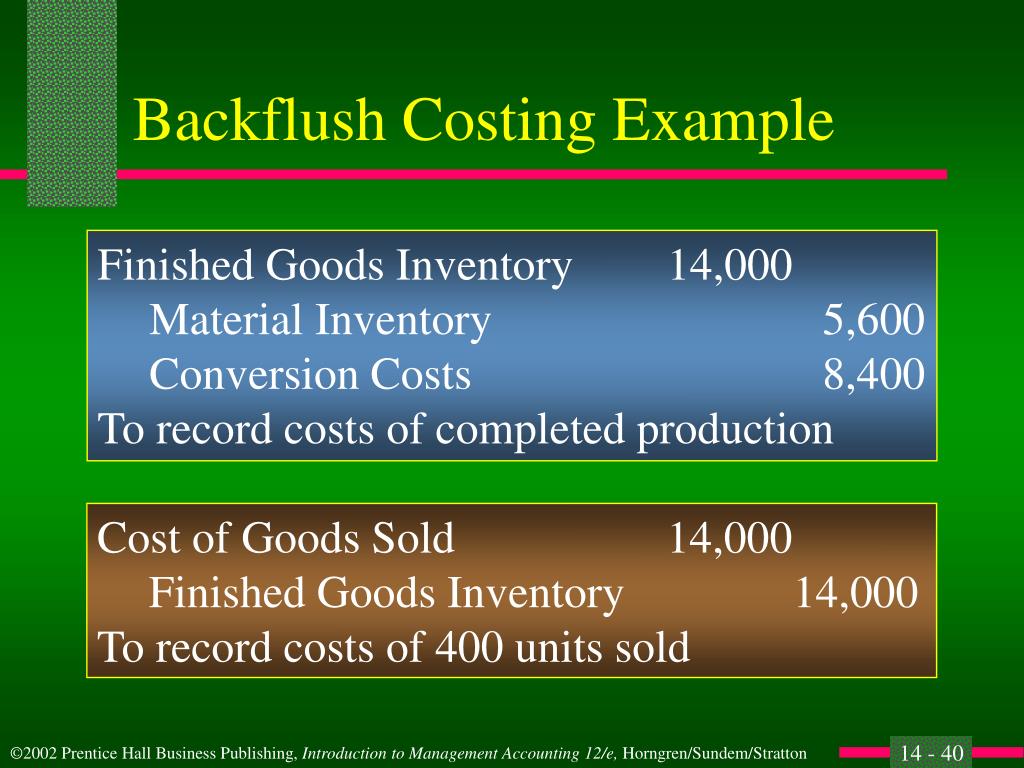 Backflush Costing Example

Finished Goods Inventory 14,000
Material Inventory 5,600
Conversion Costs 8,400
To record costs of completed production

Cost of Goods Sold 14,000
Finished Goods Inventory 14,000
To record costs of 400 units sold

©2002 Prentice Hall Business Publishing, Introduction to Management Accounting 12/e, Horngren/Sundem/Stratton

14 - 40